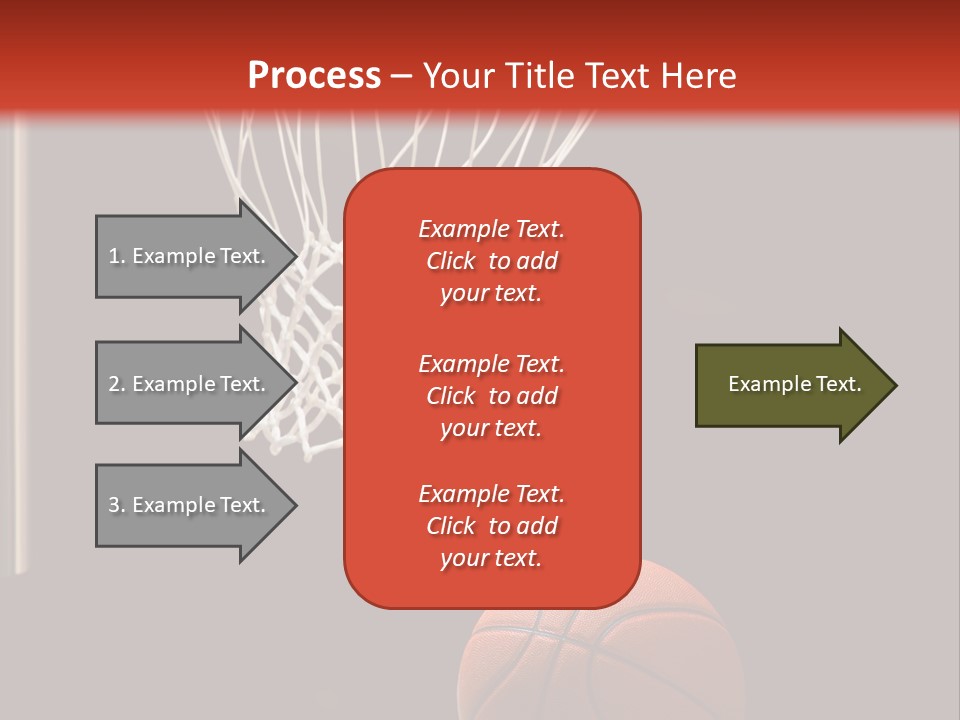 Process – Your Title Text Here

1. Example Text.

2. Example Text.

3. Example Text.

Example Text. Click to add your text.

Example Text. Click to add your text.

Example Text. Click to add your text.

Example Text.